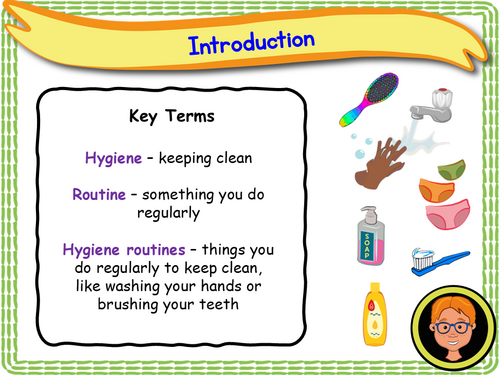 Introduction

Key Terms

Hygiene – keeping clean

Routine – something you do regularly

Hygiene routines – things you do regularly to keep clean, like washing your hands or brushing your teeth

SOAP